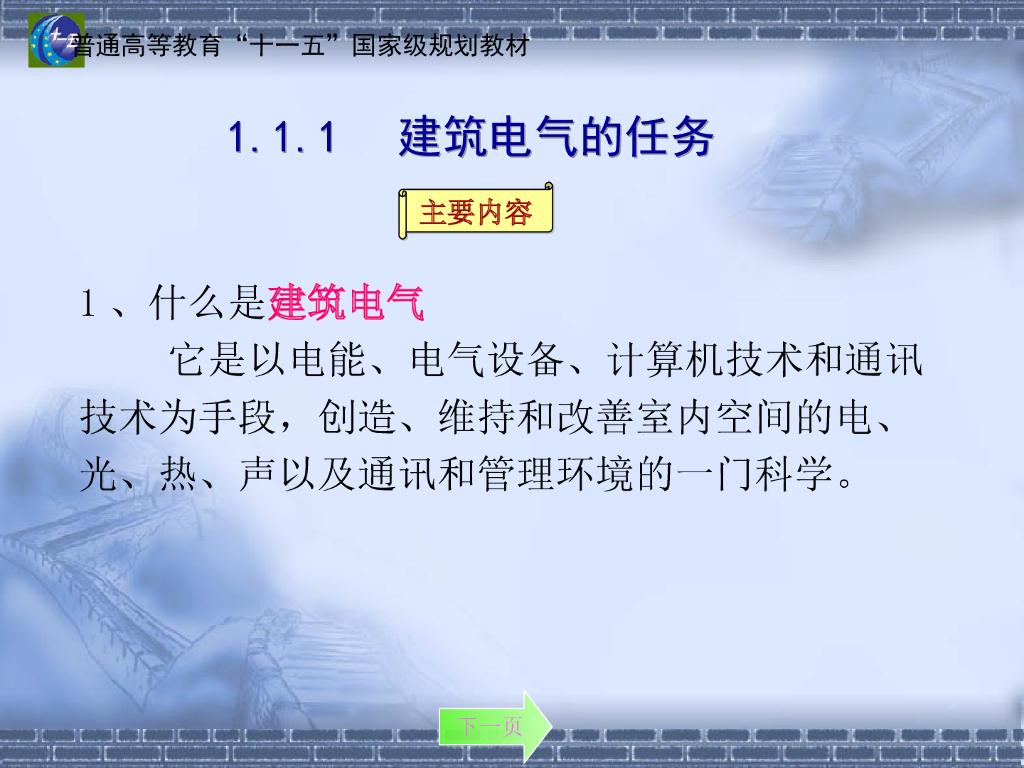 普通高等教育“十一五”国家级规划教材

1.1.1　建筑电气的任务

主要内容

1、什么是建筑电气

它是以电能、电气设备、计算机技术和通讯技术为手段，创造、维持和改善室内空间的电、光、热、声以及通讯和管理环境的一门科学。

下一页